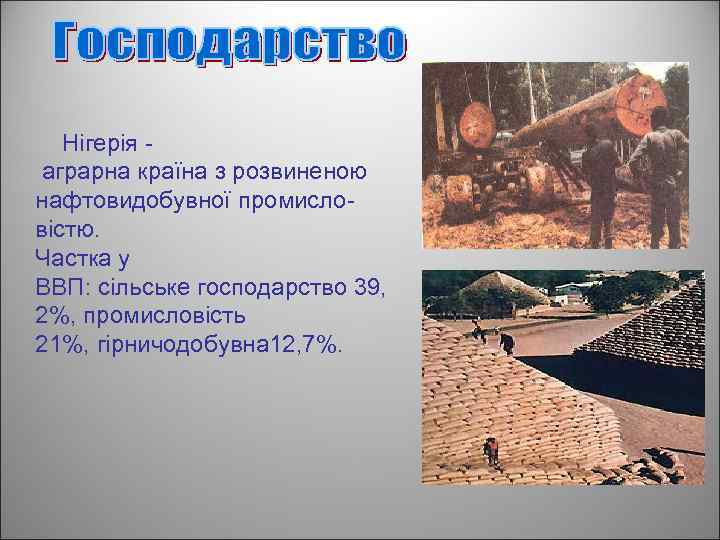 Господарство

Нігерія - аграрна країна з розвиненою нафтовидобувної промисловістю.
Частка у ВВП: сільське господарство 39, 2%, промисловість 21%, гірничодобувна12,7%.